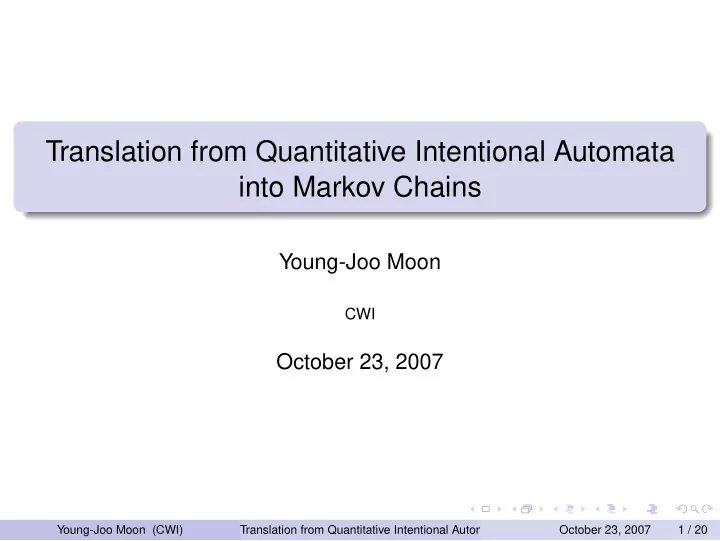 Translation from Quantitative Intentional Automata into Markov Chains

Young-Joo Moon

CWI

October 23, 2007

Young-Joo Moon (CWI) Translation from Quantitative Intentional Autor October 23, 2007 1 / 20